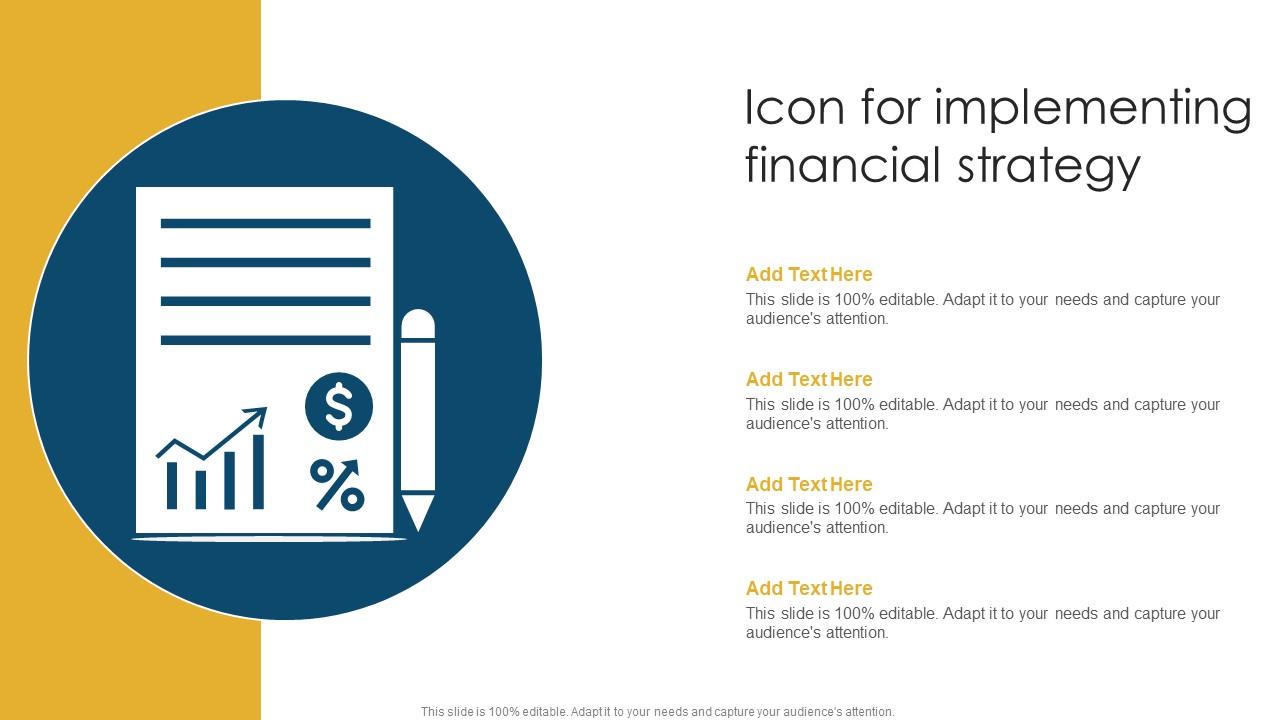 Icon for implementing financial strategy

$
%

Add Text Here
This slide is 100% editable. Adapt it to your needs and capture your audience's attention.

Add Text Here
This slide is 100% editable. Adapt it to your needs and capture your audience's attention.

Add Text Here
This slide is 100% editable. Adapt it to your needs and capture your audience's attention.

Add Text Here
This slide is 100% editable. Adapt it to your needs and capture your audience's attention.

This slide is 100% editable. Adapt it to your needs and capture your audience's attention.